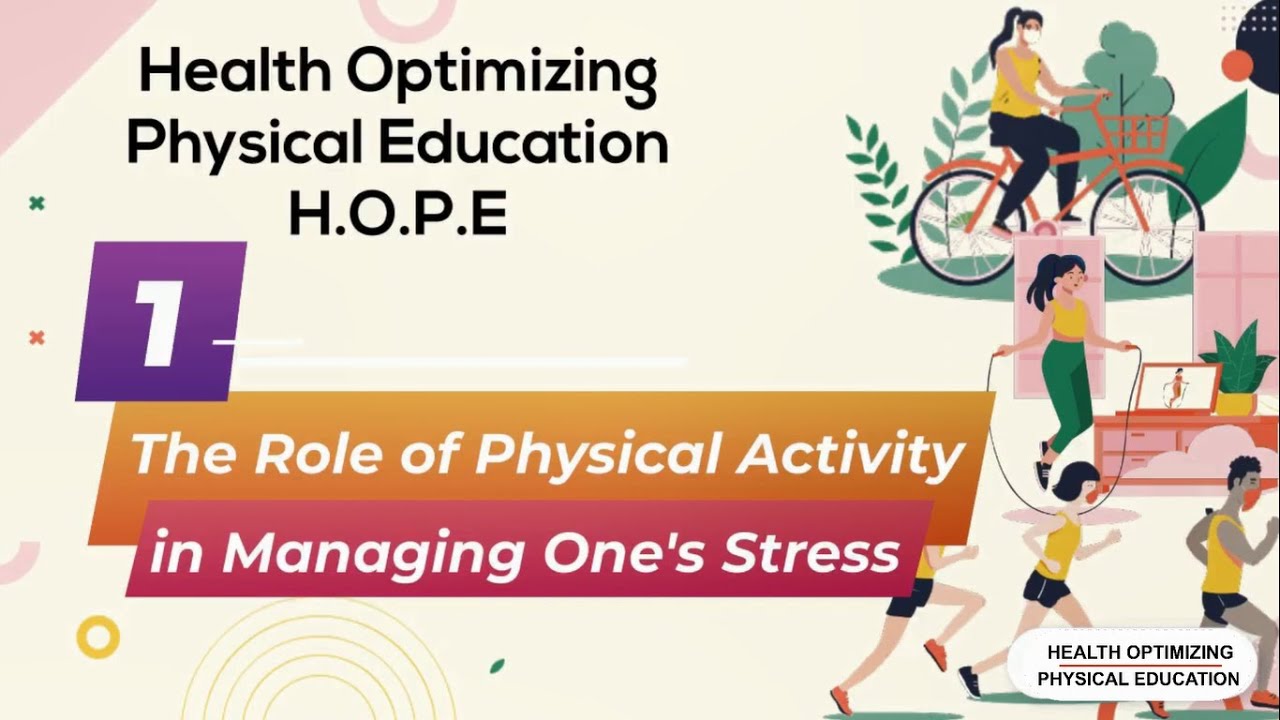 Health Optimizing Physical Education H.O.P.E

1

The Role of Physical Activity in Managing One's Stress

HEALTH OPTIMIZING PHYSICAL EDUCATION